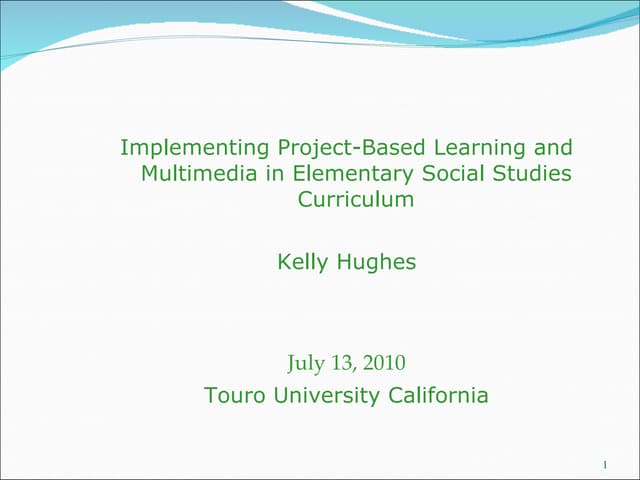 Implementing Project-Based Learning and Multimedia in Elementary Social Studies Curriculum

Kelly Hughes

July 13, 2010

Touro University California

1